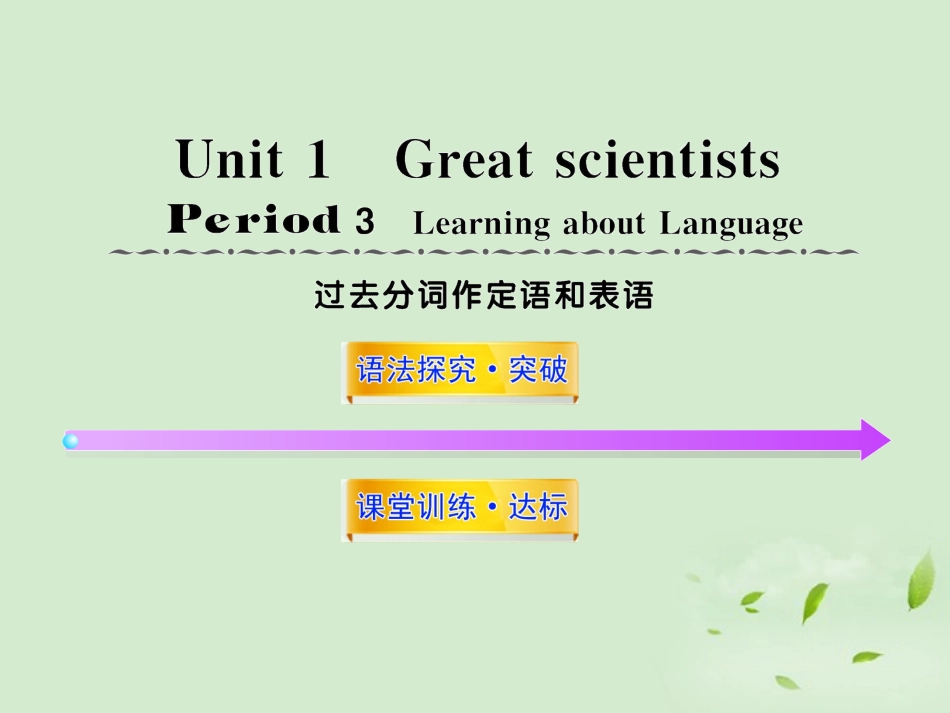 Unit 1 Great scientists

Period 3 Learning about Language

过去分词作定语和表语

语法探究·突破

课堂训练·达标